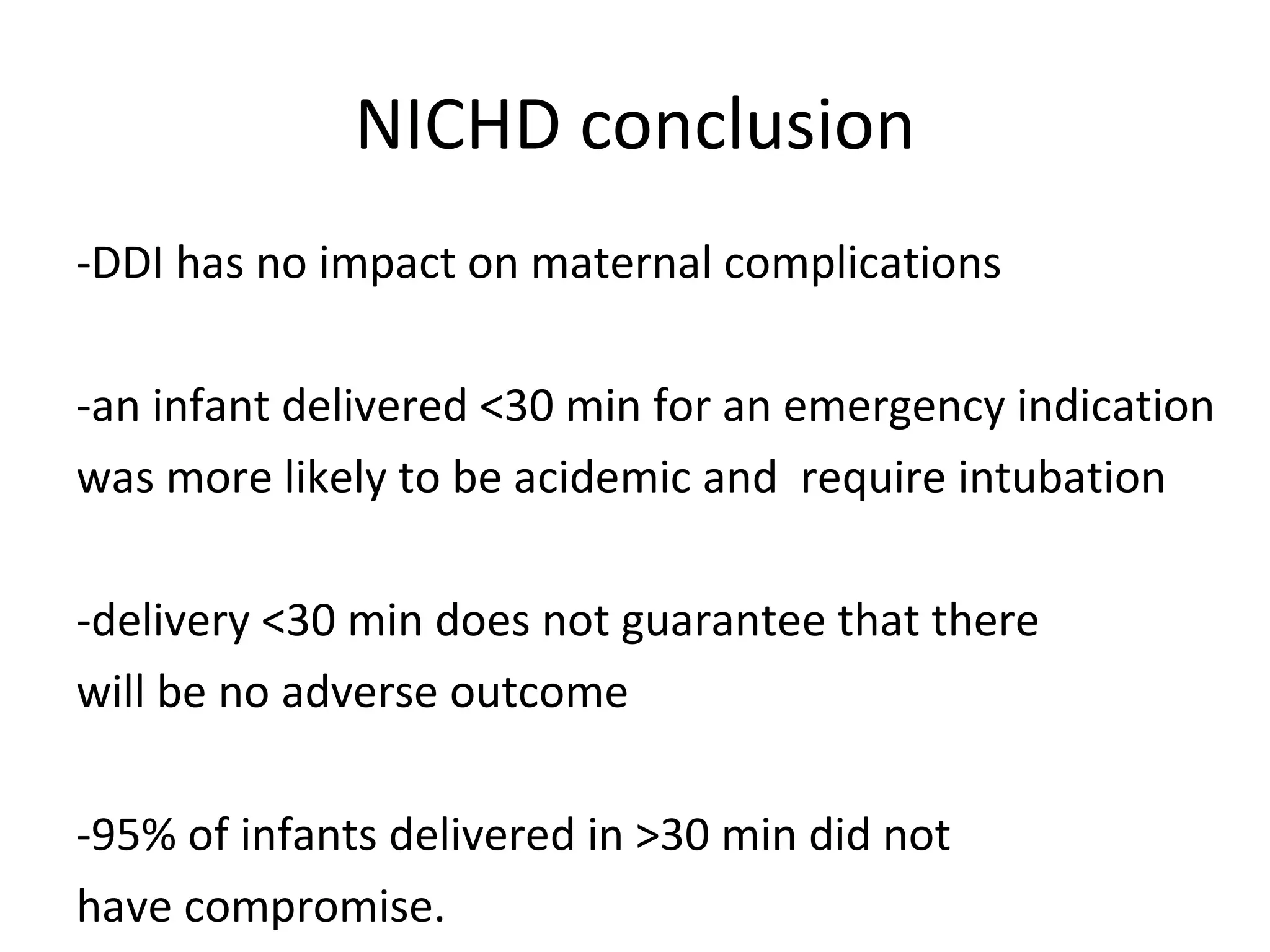 NICHD conclusion

-DDI has no impact on maternal complications

-an infant delivered <30 min for an emergency indication was more likely to be acidemic and require intubation

-delivery <30 min does not guarantee that there will be no adverse outcome

-95% of infants delivered in >30 min did not have compromise.